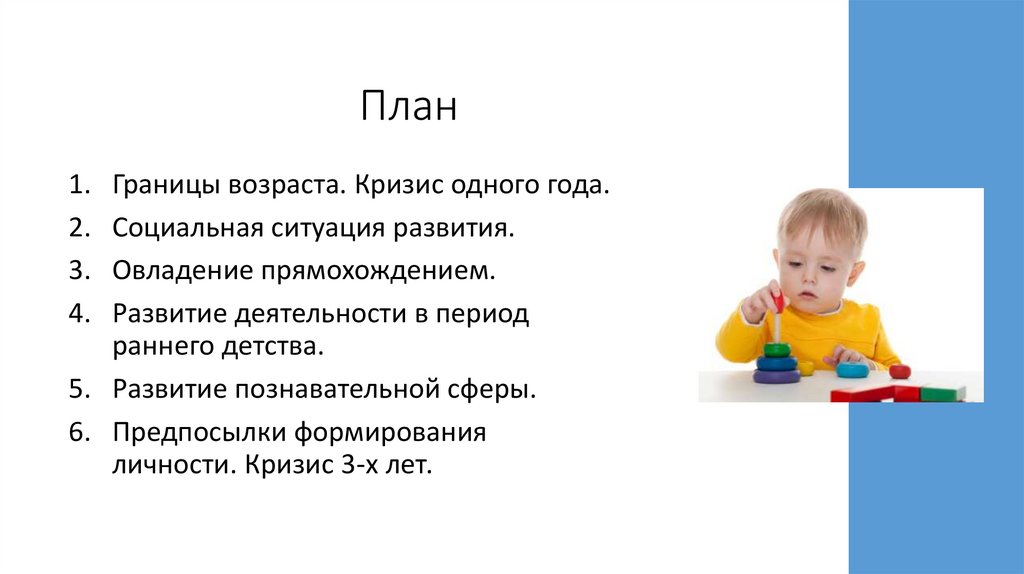 План

1. Границы возраста. Кризис одного года.
2. Социальная ситуация развития.
3. Овладение прямохождением.
4. Развитие деятельности в период раннего детства.
5. Развитие познавательной сферы.
6. Предпосылки формирования личности. Кризис 3-х лет.